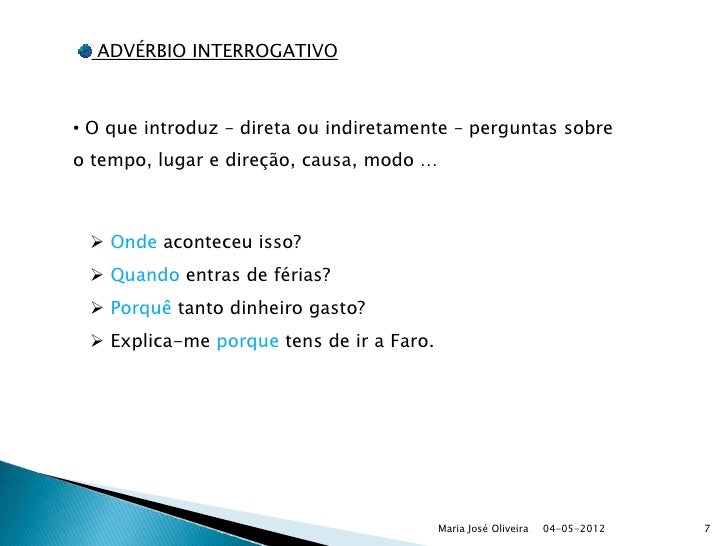 ADVÉRBIO INTERROGATIVO

• O que introduz – direta ou indiretamente – perguntas sobre o tempo, lugar e direção, causa, modo …

➢ Onde aconteceu isso?
➢ Quando entras de férias?
➢ Porquê tanto dinheiro gasto?
➢ Explica-me porque tens de ir a Faro.

Maria José Oliveira 04-05-2012 7